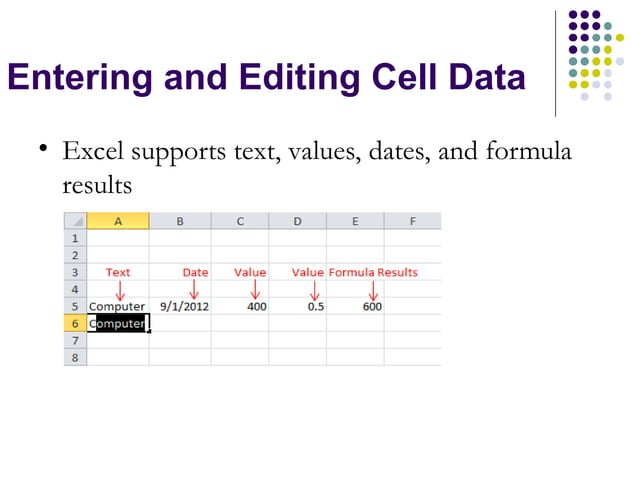 Entering and Editing Cell Data

• Excel supports text, values, dates, and formula results

| | A | B | C | D | E | F |
|---|---|---|---|---|---|---|
| 1 | | | | | | |
| 2 | | | | | | |
| 3 | Text | Date | Value | Value | Formula Results | |
| 4 | | | | | | |
| 5 | Computer | 9/1/2012 | 400 | 0.5 | 600 | |
| 6 | Computer | | | | | |
| 7 | | | | | | |
| 8 | | | | | | |